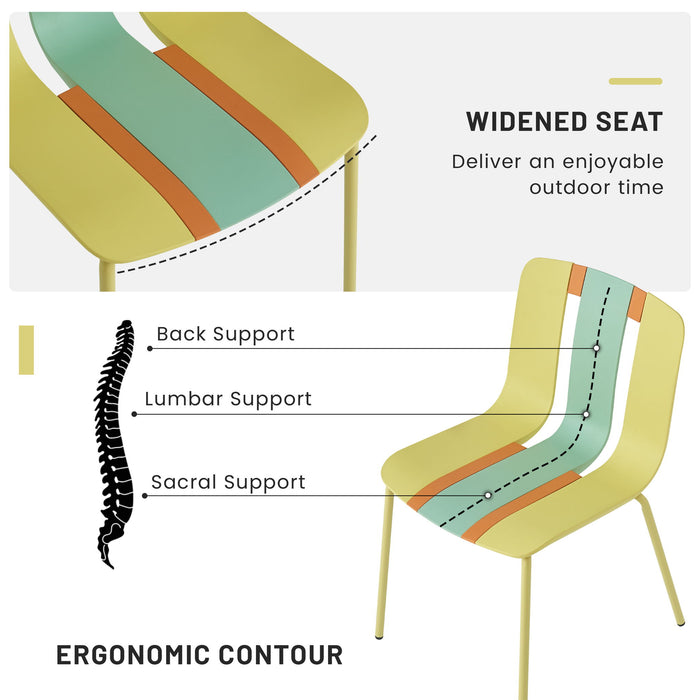 WIDENED SEAT

Deliver an enjoyable outdoor time

Back Support

Lumbar Support

Sacral Support

ERGONOMIC CONTOUR